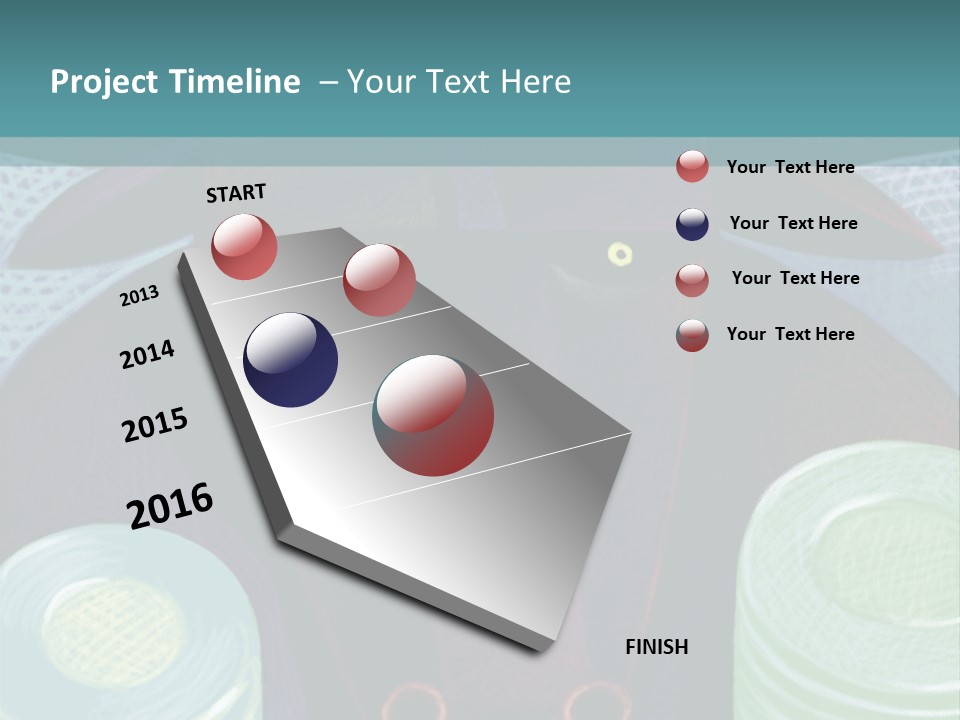 Project Timeline – Your Text Here

START

2013

2014

2015

2016

FINISH

Your Text Here

Your Text Here

Your Text Here

Your Text Here